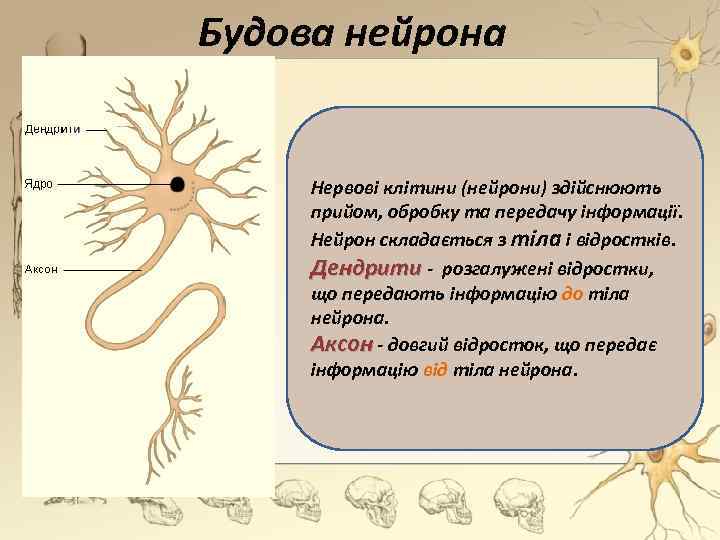 Будова нейрона

Дендрити

Ядро

Аксон

Нервові клітини (нейрони) здійснюють прийом, обробку та передачу інформації. Нейрон складається з тіла і відростків.

Дендрити - розгалужені відростки, що передають інформацію до тіла нейрона.

Аксон - довгий відросток, що передає інформацію від тіла нейрона.